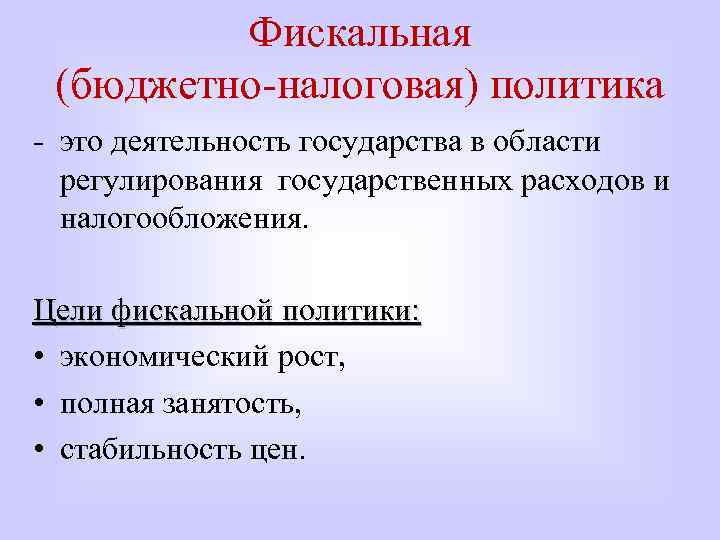 Фискальная (бюджетно-налоговая) политика

- это деятельность государства в области регулирования государственных расходов и налогообложения.

Цели фискальной политики:
• экономический рост,
• полная занятость,
• стабильность цен.